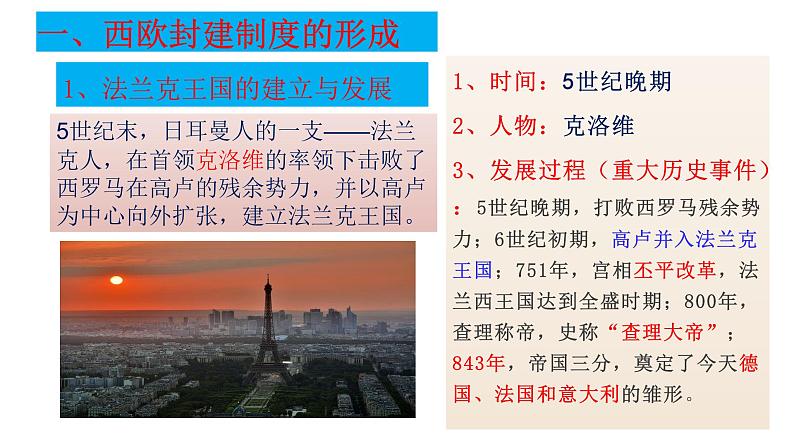 一、西欧封建制度的形成

1、法兰克王国的建立与发展

5世纪末，日耳曼人的一支——法兰克人，在首领克洛维的率领下击败了西罗马在高卢的残余势力，并以高卢为中心向外扩张，建立法兰克王国。

1、时间：5世纪晚期

2、人物：克洛维

3、发展过程（重大历史事件）：5世纪晚期，打败西罗马残余势力；6世纪初期，高卢并入法兰克王国；751年，宫相丕平改革，法兰西王国达到全盛时期；800年，查理称帝，史称“查理大帝”；843年，帝国三分，奠定了今天德国、法国和意大利的雏形。